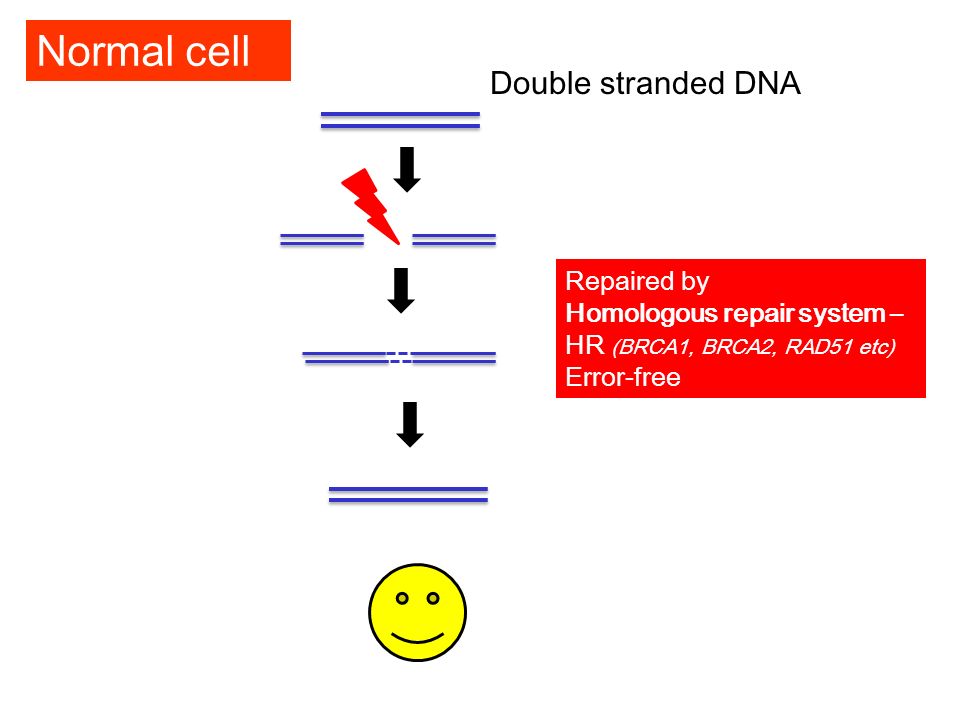 Normal cell

Double stranded DNA

Repaired by
Homologous repair system –
HR (BRCA1, BRCA2, RAD51 etc)
Error-free